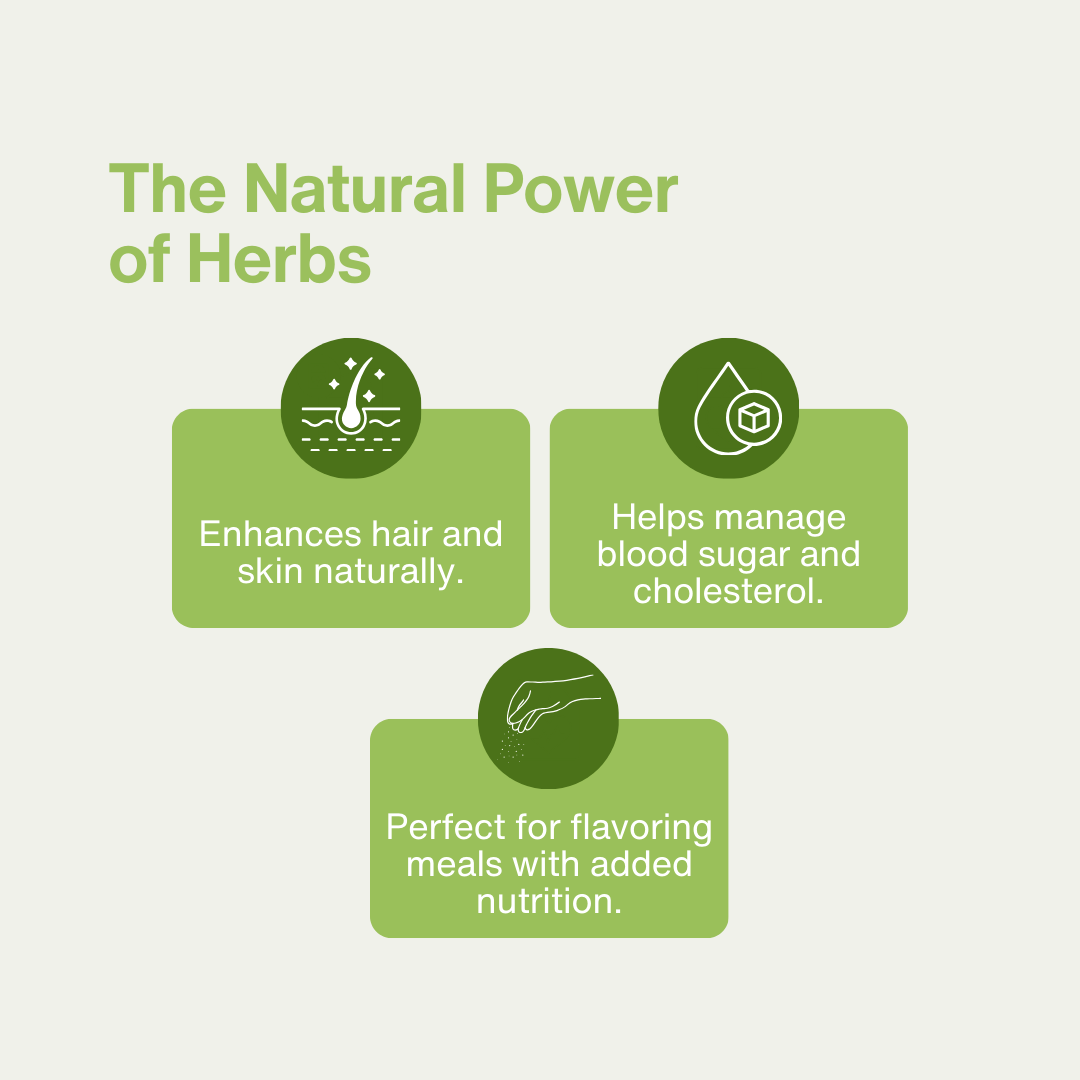 The Natural Power of Herbs

Enhances hair and skin naturally.

Helps manage blood sugar and cholesterol.

Perfect for flavoring meals with added nutrition.